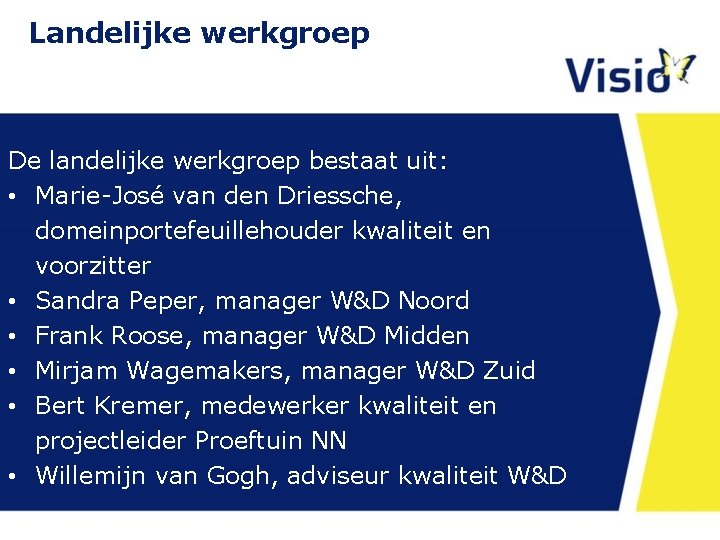 Landelijke werkgroep

Visio

De landelijke werkgroep bestaat uit:
• Marie-José van den Driessche, domeinportefeuillehouder kwaliteit en voorzitter
• Sandra Peper, manager W&D Noord
• Frank Roose, manager W&D Midden
• Mirjam Wagemakers, manager W&D Zuid
• Bert Kremer, medewerker kwaliteit en projectleider Proeftuin NN
• Willemijn van Gogh, adviseur kwaliteit W&D